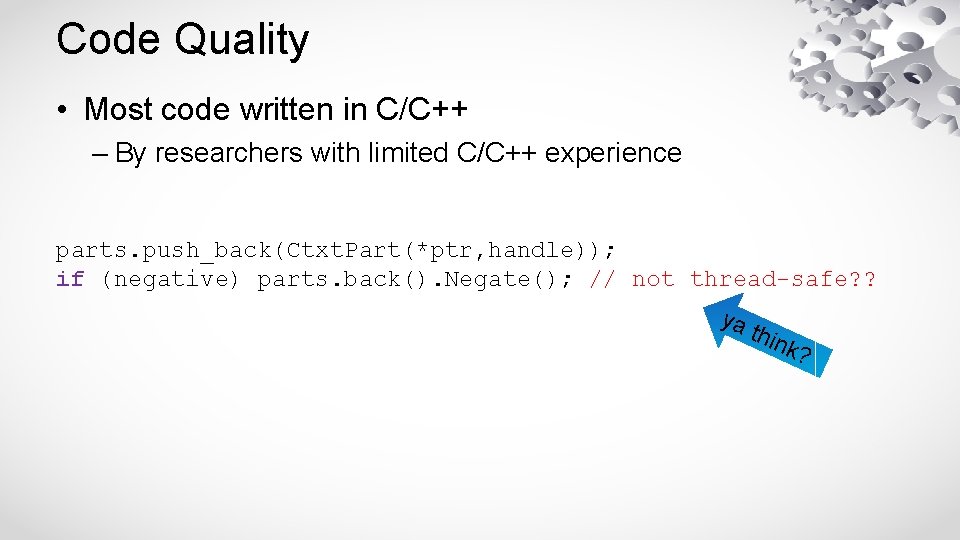 Code Quality

• Most code written in C/C++

– By researchers with limited C/C++ experience

parts.push_back(CtxtPart(*ptr,handle));
if (negative) parts.back().Negate(); // not thread-safe??

ya think?